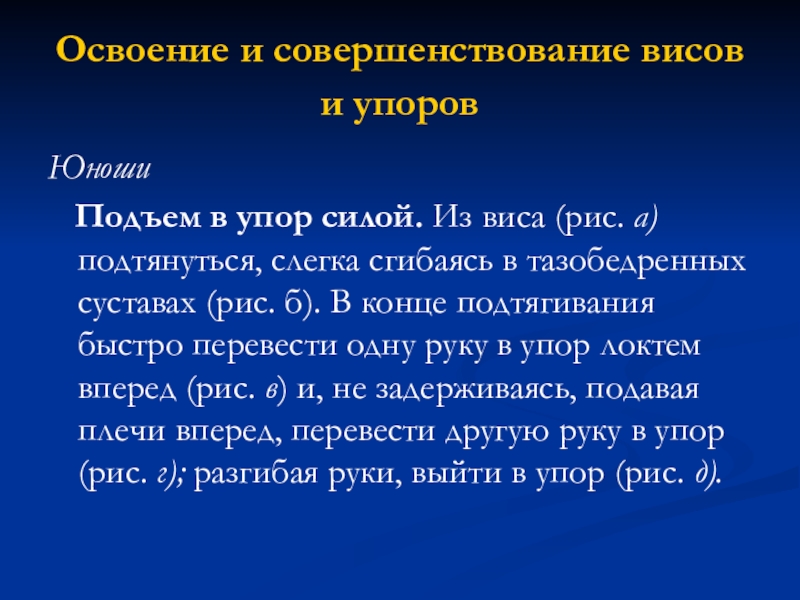 Освоение и совершенствование висов и упоров

Юноши

Подъем в упор силой. Из виса (рис. а) подтянуться, слегка сгибаясь в тазобедренных суставах (рис. б). В конце подтягивания быстро перевести одну руку в упор локтем вперед (рис. в) и, не задерживаясь, подавая плечи вперед, перевести другую руку в упор (рис. г); разгибая руки, выйти в упор (рис. д).